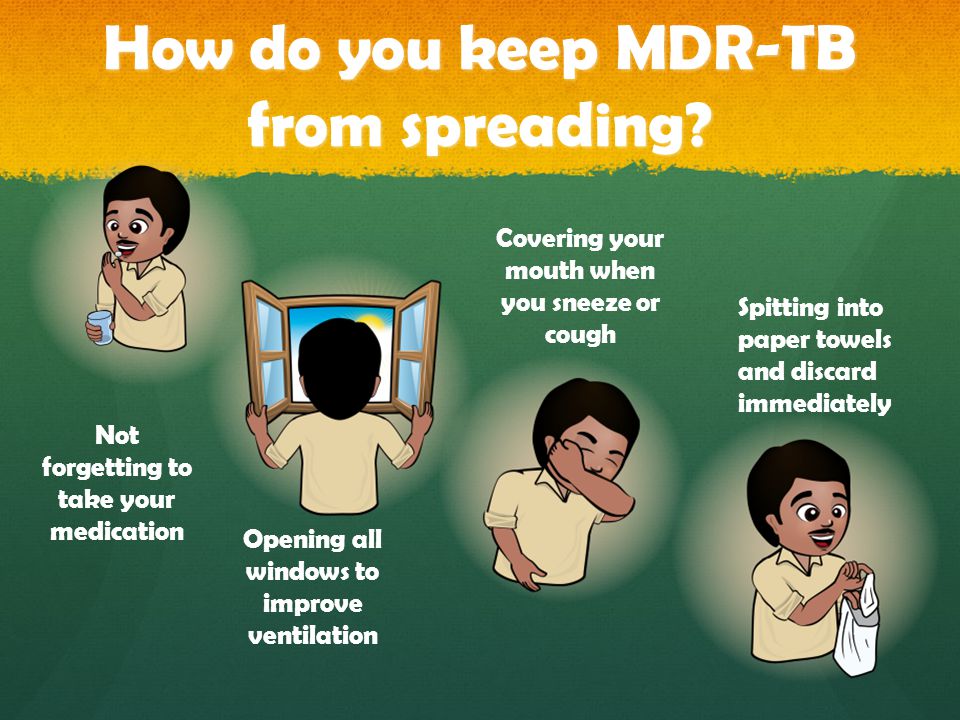 How do you keep MDR-TB from spreading?

Not forgetting to take your medication

Opening all windows to improve ventilation

Covering your mouth when you sneeze or cough

Spitting into paper towels and discard immediately